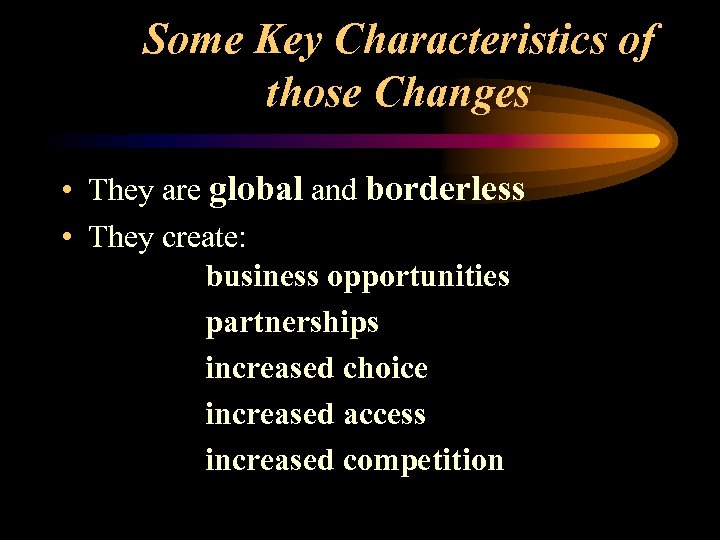 Some Key Characteristics of those Changes

• They are global and borderless
• They create:
business opportunities
partnerships
increased choice
increased access
increased competition